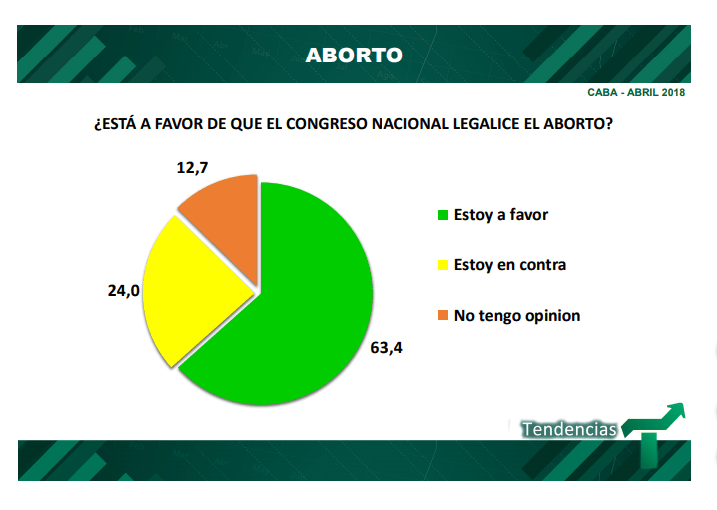 ABORTO

CABA - ABRIL 2018

¿ESTÁ A FAVOR DE QUE EL CONGRESO NACIONAL LEGALICE EL ABORTO?

12,7

24,0

63,4

Estoy a favor

Estoy en contra

No tengo opinion

Tendencias